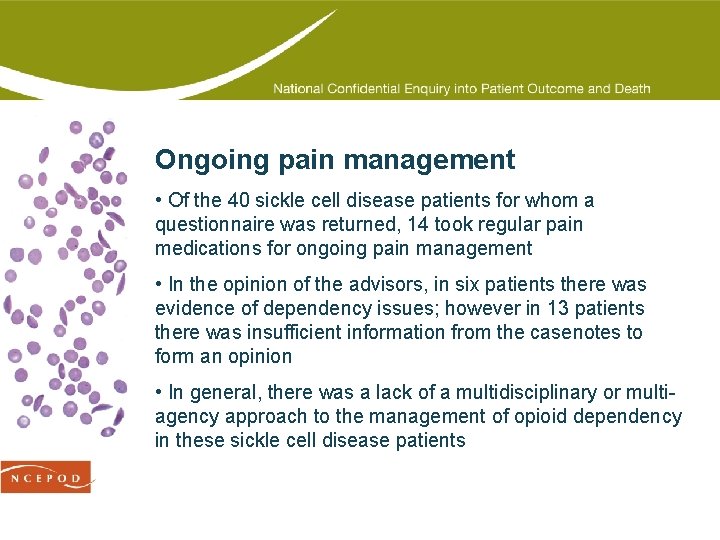 National Confidential Enquiry into Patient Outcome and Death

Ongoing pain management

• Of the 40 sickle cell disease patients for whom a questionnaire was returned, 14 took regular pain medications for ongoing pain management

• In the opinion of the advisors, in six patients there was evidence of dependency issues; however in 13 patients there was insufficient information from the casenotes to form an opinion

• In general, there was a lack of a multidisciplinary or multi-agency approach to the management of opioid dependency in these sickle cell disease patients

NCEPOD